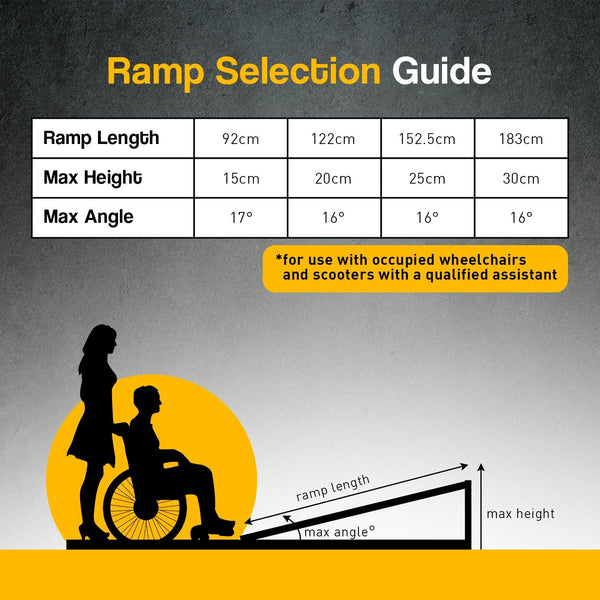 Ramp Selection Guide

| Ramp Length | 92cm | 122cm | 152.5cm | 183cm |
|---|---|---|---|---|
| Max Height | 15cm | 20cm | 25cm | 30cm |
| Max Angle | 17° | 16° | 16° | 16° |

*for use with occupied wheelchairs and scooters with a qualified assistant

ramp length

max angle°

max height